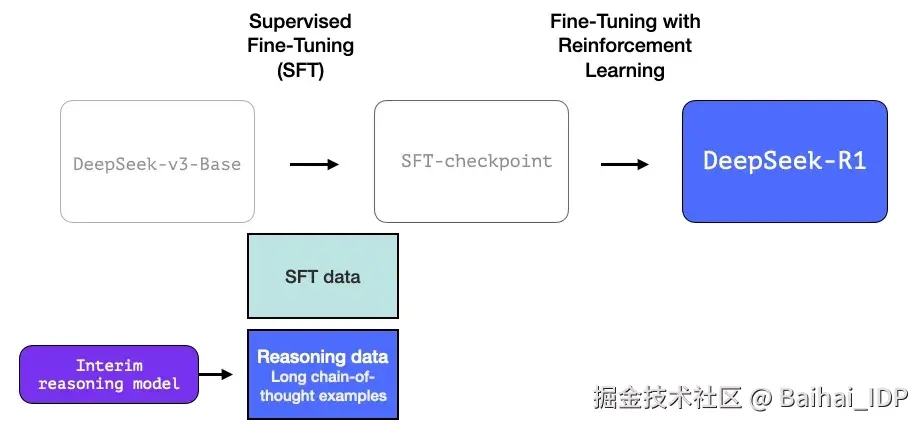 Supervised Fine-Tuning (SFT)

Fine-Tuning with Reinforcement Learning

DeepSeek-v3-Base

SFT-checkpoint

DeepSeek-R1

SFT data

Interim reasoning model

Reasoning data
Long chain-of-thought examples

掘金技术社区 @ Baihai_IDP